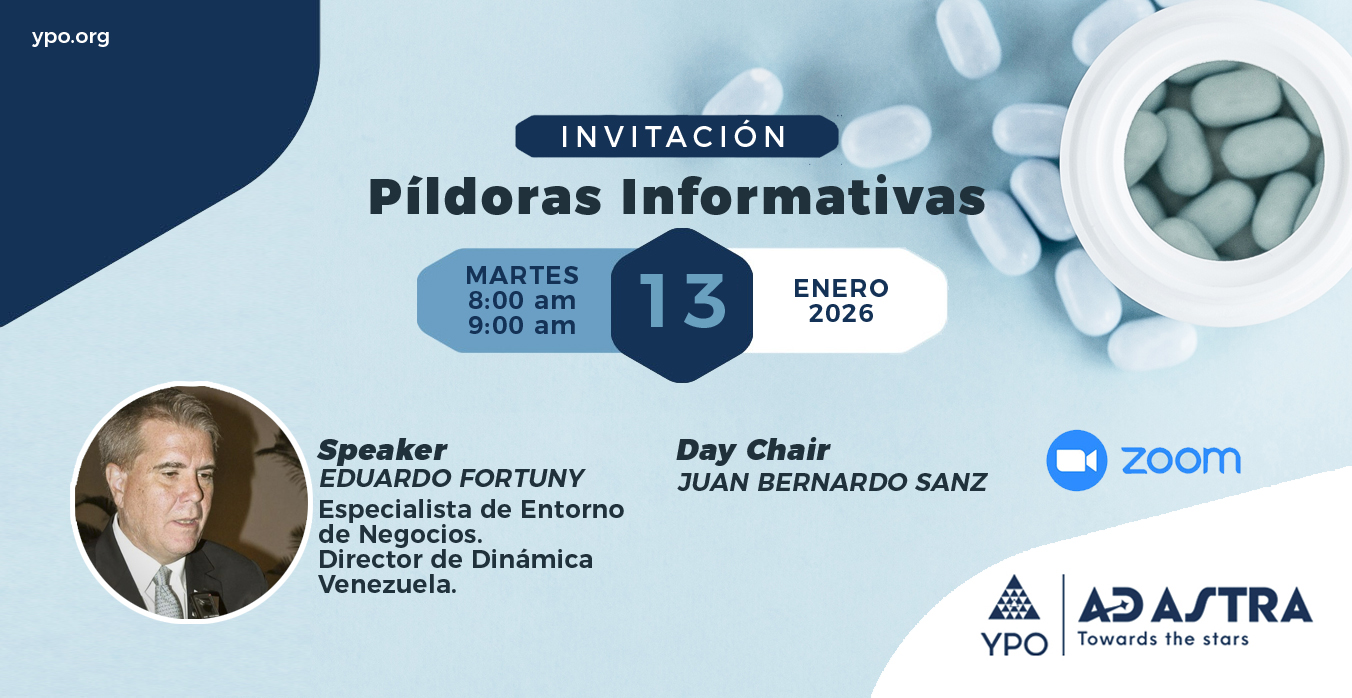 ypo.org

INVITACIÓN

Píldoras Informativas

MARTES
8:00 am
9:00 am

13

ENERO
2026

Speaker
EDUARDO FORTUNY
Especialista de Entorno de Negocios.
Director de Dinámica Venezuela.

Day Chair
JUAN BERNARDO SANZ

zoom

YPO

AD ASTRA
Towards the stars